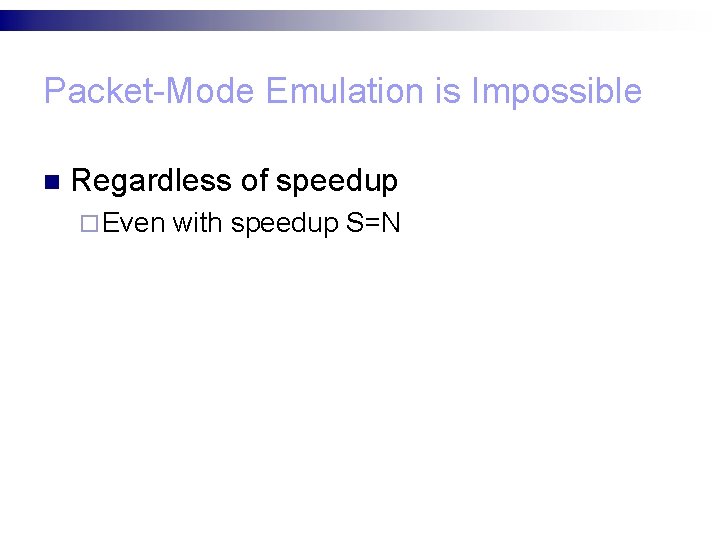 Packet-Mode Emulation is Impossible

Regardless of speedup

Even with speedup S=N